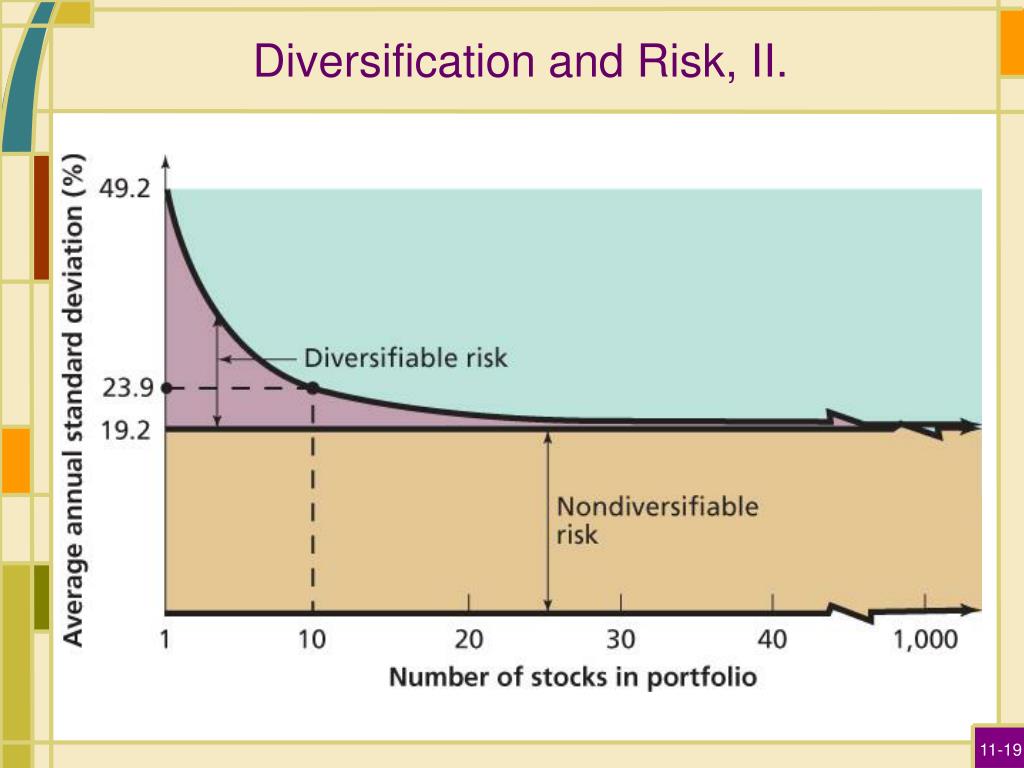 Diversification and Risk, II.

Average annual standard deviation (%)

49.2

23.9

19.2

Diversifiable risk

Nondiversifiable risk

1 10 20 30 40 1,000

Number of stocks in portfolio

11-19